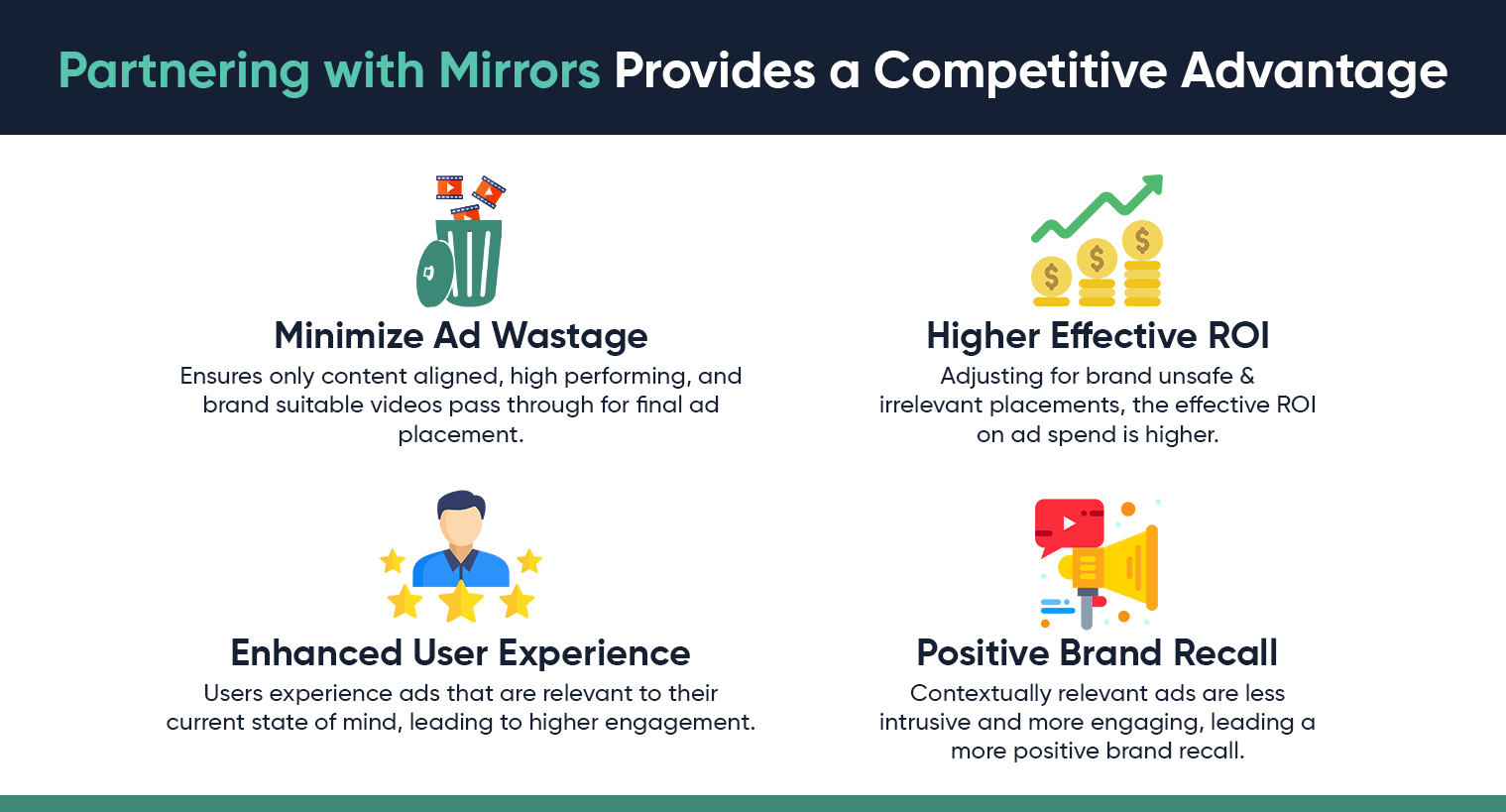 Partnering with Mirrors Provides a Competitive Advantage

Minimize Ad Wastage
Ensures only content aligned, high performing, and brand suitable videos pass through for final ad placement.

Higher Effective ROI
Adjusting for brand unsafe & irrelevant placements, the effective ROI on ad spend is higher.

Enhanced User Experience
Users experience ads that are relevant to their current state of mind, leading to higher engagement.

Positive Brand Recall
Contextually relevant ads are less intrusive and more engaging, leading a more positive brand recall.